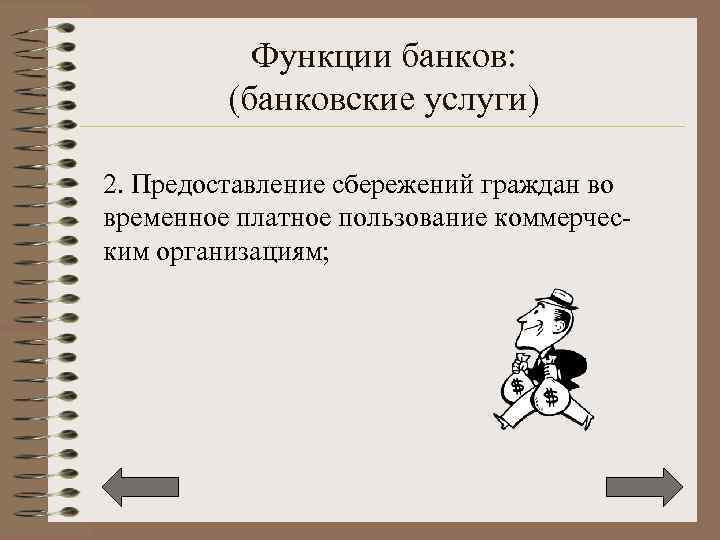 Функции банков:
(банковские услуги)

2. Предоставление сбережений граждан во временное платное пользование коммерческим организациям;

$

$